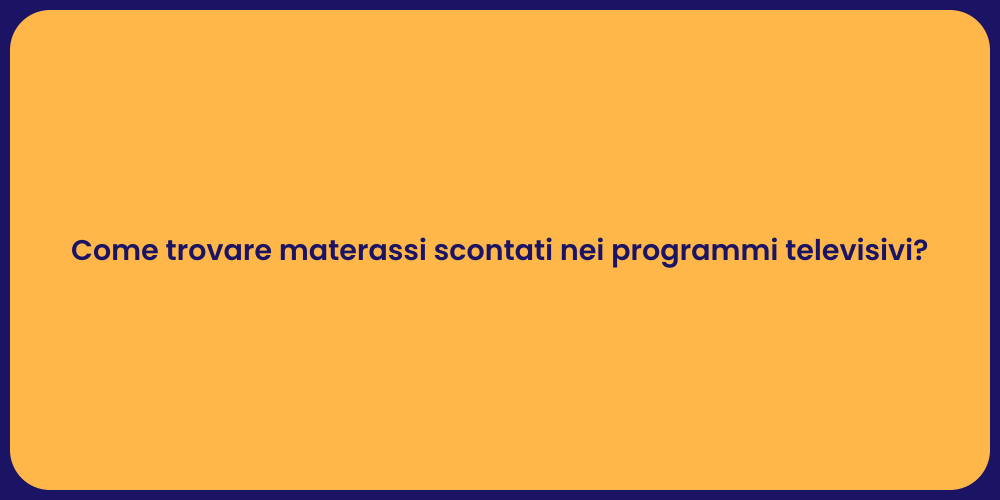 Come trovare materassi scontati nei programmi televisivi?